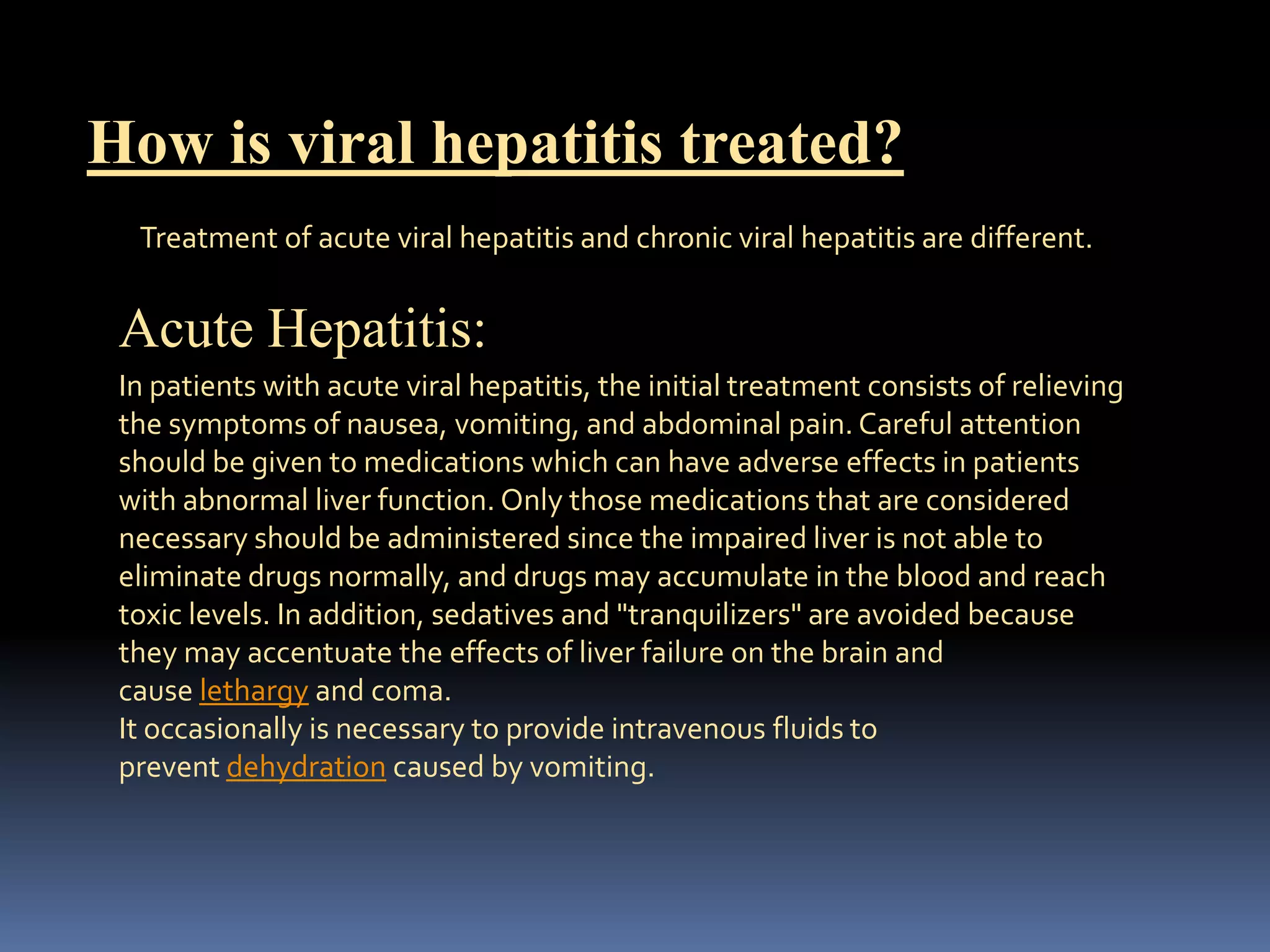 How is viral hepatitis treated?

Treatment of acute viral hepatitis and chronic viral hepatitis are different.

Acute Hepatitis:

In patients with acute viral hepatitis, the initial treatment consists of relieving the symptoms of nausea, vomiting, and abdominal pain. Careful attention should be given to medications which can have adverse effects in patients with abnormal liver function. Only those medications that are considered necessary should be administered since the impaired liver is not able to eliminate drugs normally, and drugs may accumulate in the blood and reach toxic levels. In addition, sedatives and "tranquilizers" are avoided because they may accentuate the effects of liver failure on the brain and cause lethargy and coma.
It occasionally is necessary to provide intravenous fluids to prevent dehydration caused by vomiting.